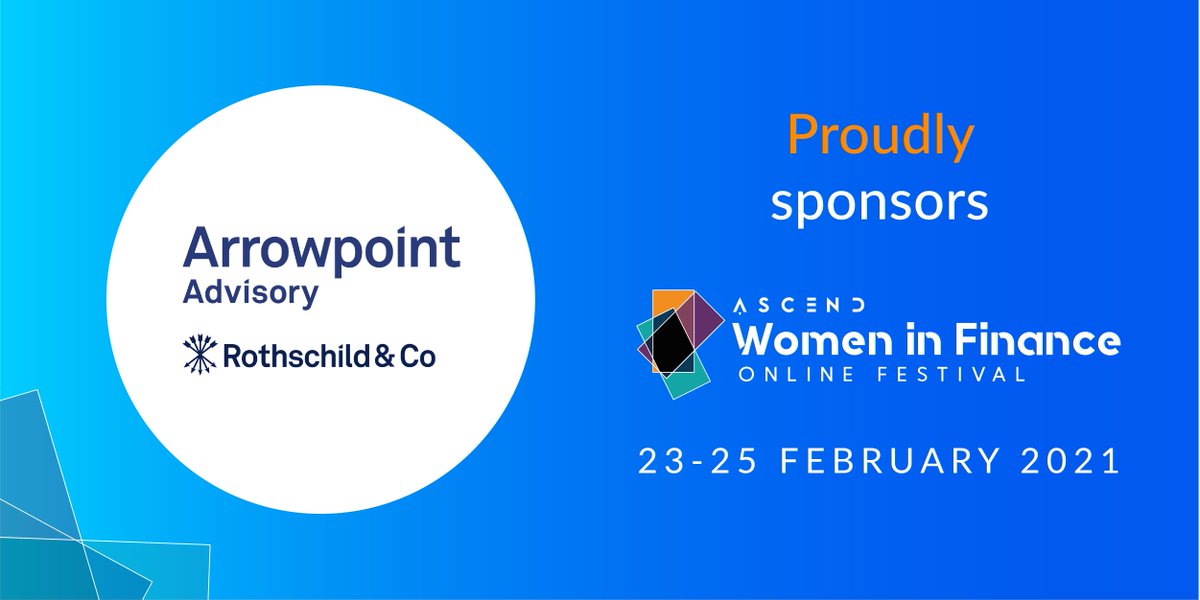 Arrowpoint
Advisory

Rothschild & Co

Proudly
sponsors

ASCEND
Women in Finance
ONLINE FESTIVAL

23-25 FEBRUARY 2021